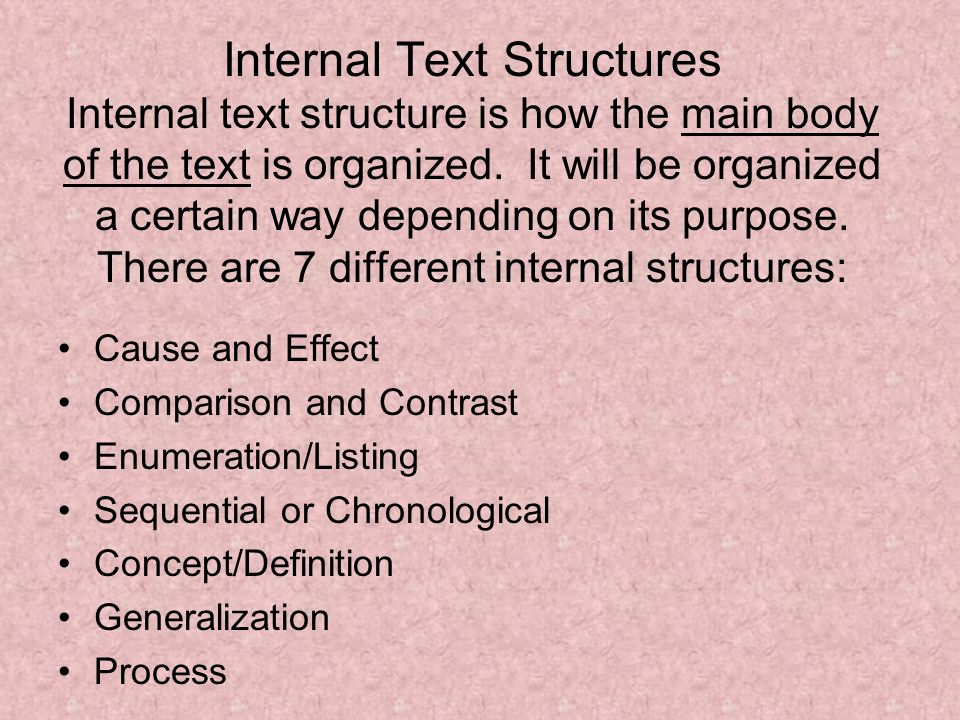 Internal Text Structures

Internal text structure is how the main body of the text is organized. It will be organized a certain way depending on its purpose. There are 7 different internal structures:

• Cause and Effect
• Comparison and Contrast
• Enumeration/Listing
• Sequential or Chronological
• Concept/Definition
• Generalization
• Process